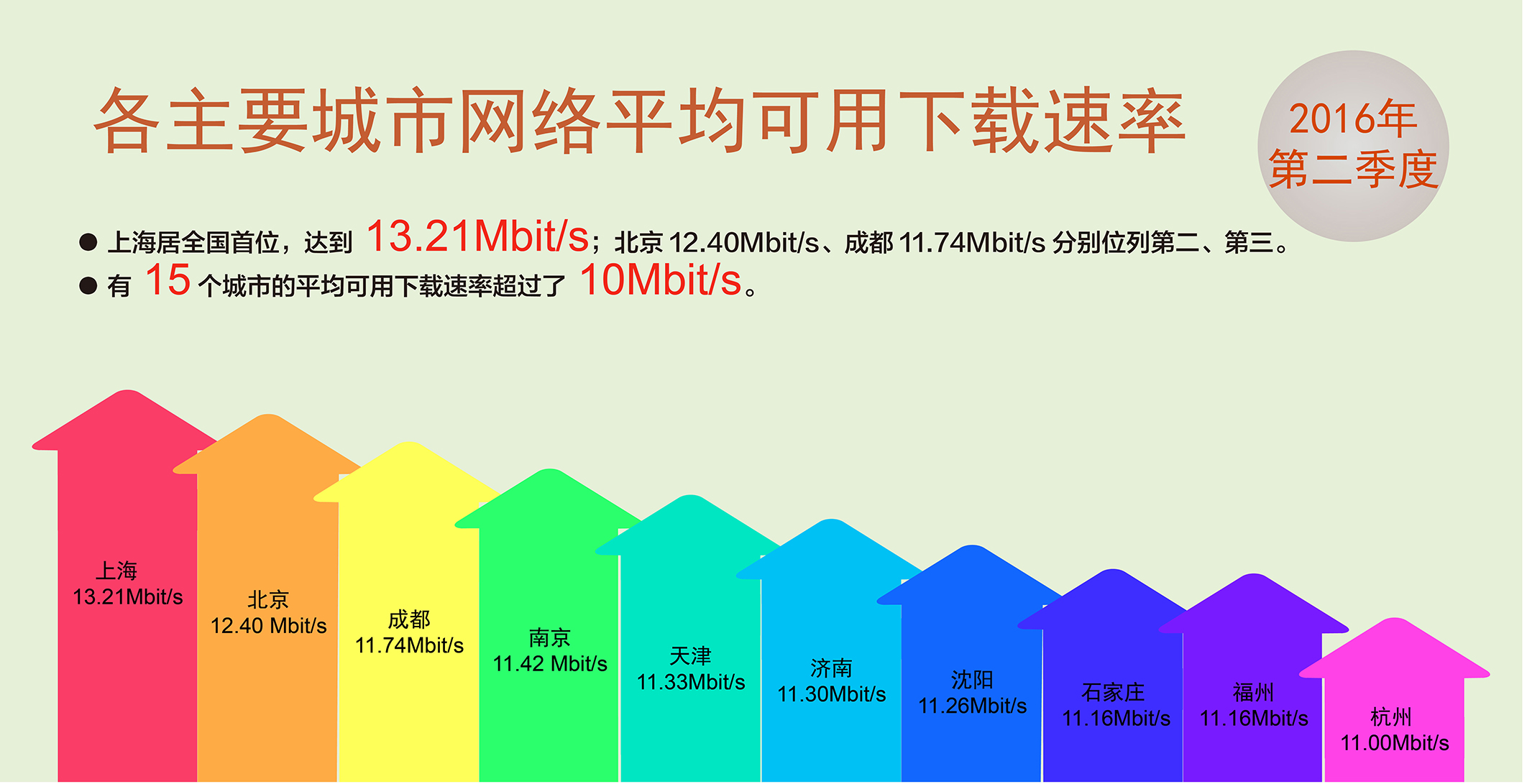 各主要城市网络平均可用下载速率

2016年
第二季度

● 上海居全国首位，达到 13.21Mbit/s；北京 12.40Mbit/s、成都 11.74Mbit/s 分别位列第二、第三。
● 有 15 个城市的平均可用下载速率超过了 10Mbit/s。

上海
13.21Mbit/s

北京
12.40 Mbit/s

成都
11.74Mbit/s

南京
11.42 Mbit/s

天津
11.33Mbit/s

济南
11.30Mbit/s

沈阳
11.26Mbit/s

石家庄
11.16Mbit/s

福州
11.16Mbit/s

杭州
11.00Mbit/s